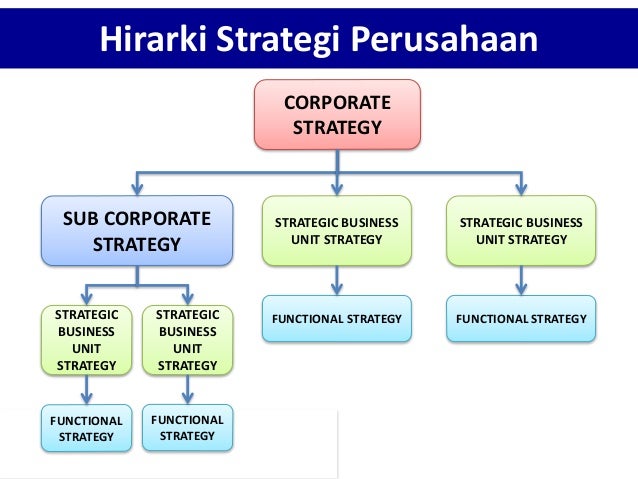 Hirarki Strategi Perusahaan

CORPORATE STRATEGY

SUB CORPORATE STRATEGY

STRATEGIC BUSINESS UNIT STRATEGY

STRATEGIC BUSINESS UNIT STRATEGY

STRATEGIC BUSINESS UNIT STRATEGY

STRATEGIC BUSINESS UNIT STRATEGY

FUNCTIONAL STRATEGY

FUNCTIONAL STRATEGY

FUNCTIONAL STRATEGY

FUNCTIONAL STRATEGY